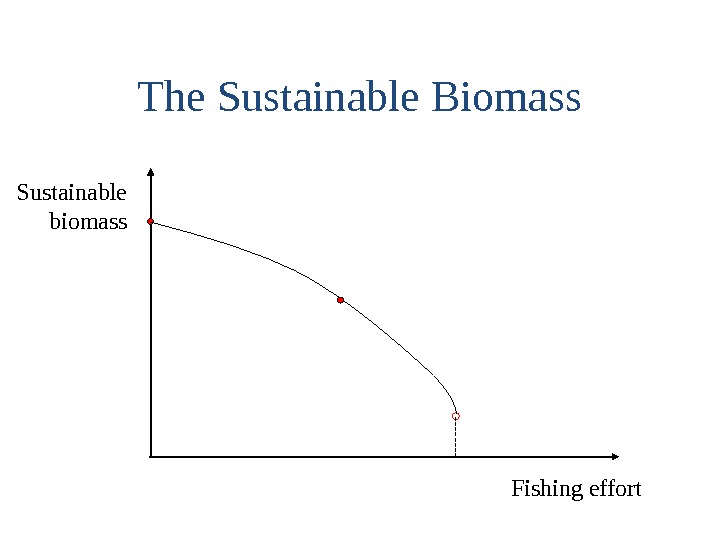 The Sustainable Biomass

Sustainable biomass

Fishing effort